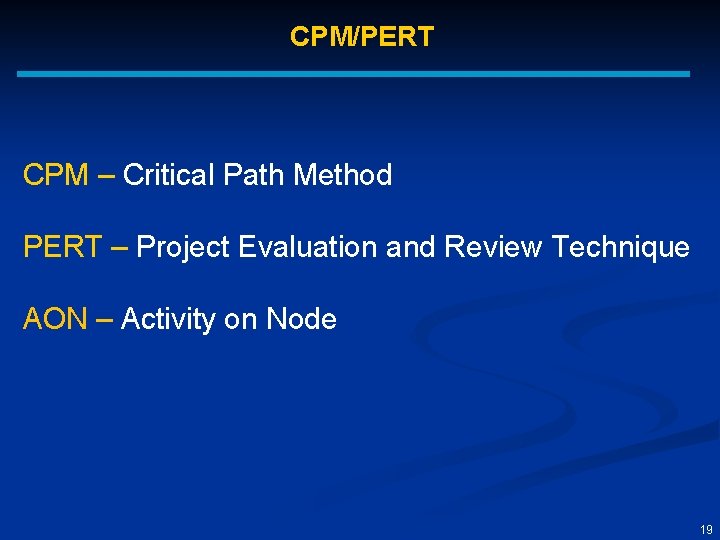 CPM/PERT

CPM – Critical Path Method

PERT – Project Evaluation and Review Technique

AON – Activity on Node

19